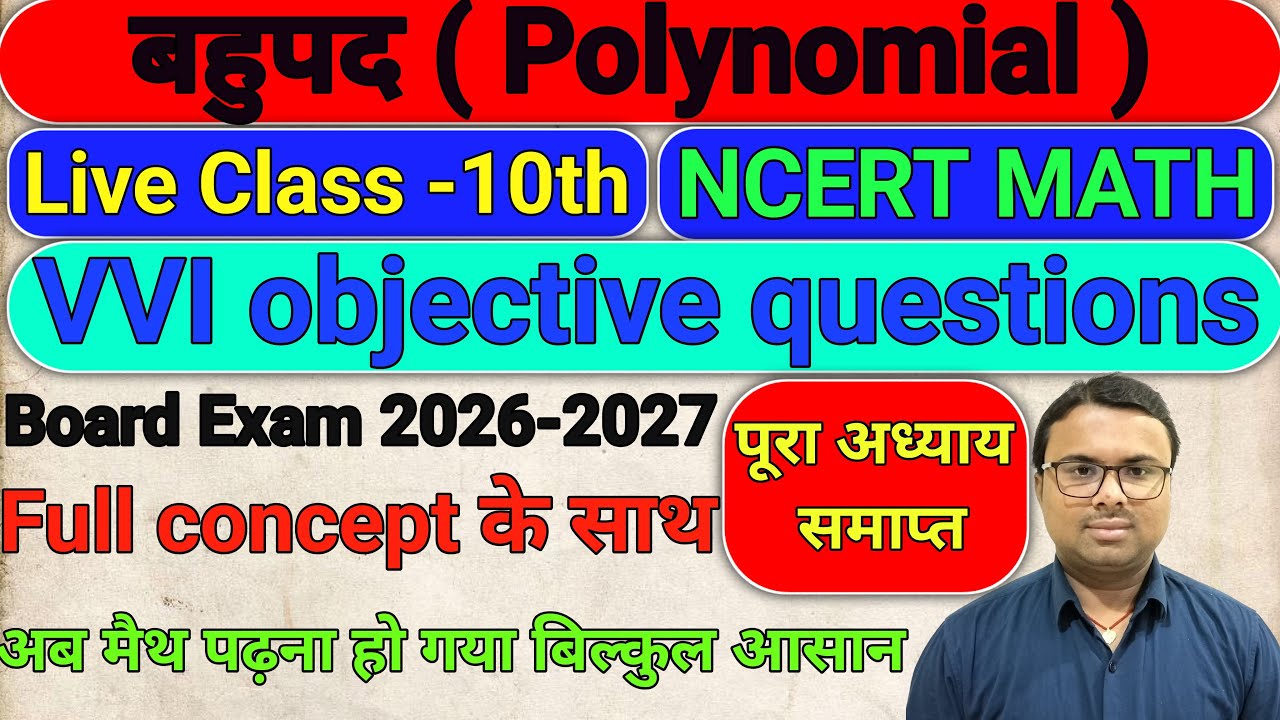 बहुपद ( Polynomial )

Live Class -10th

NCERT MATH

VVI objective questions

Board Exam 2026-2027

Full concept के साथ

पूरा अध्याय समाप्त

अब मैथ पढ़ना हो गया बिल्कुल आसान